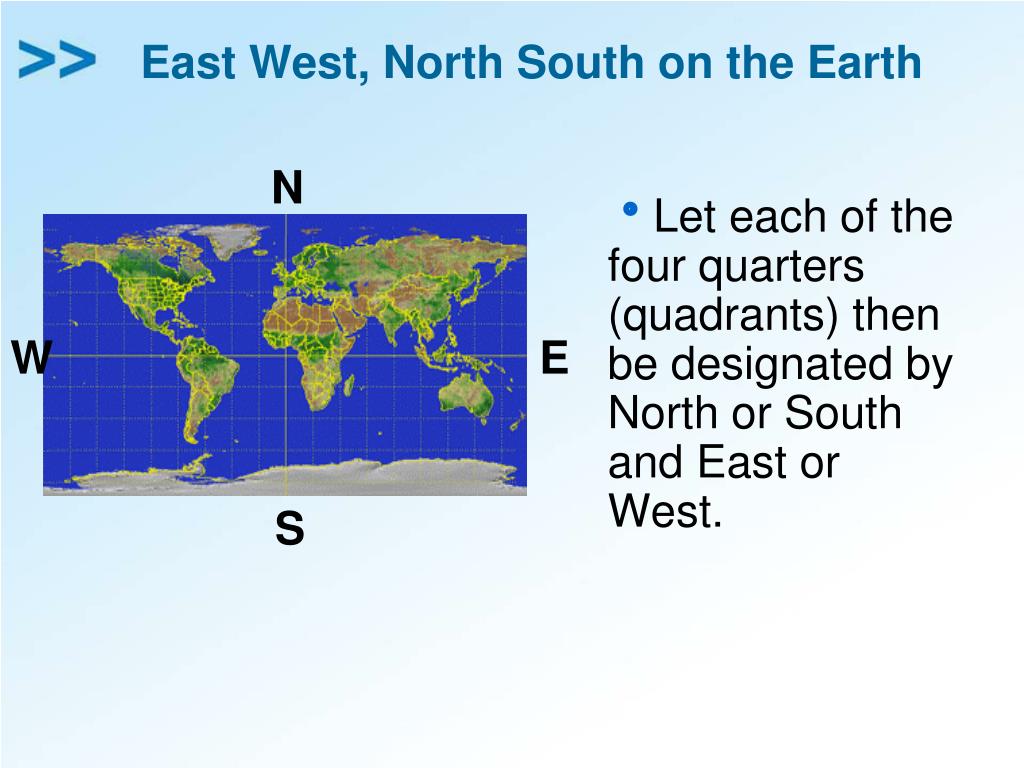 >> East West, North South on the Earth

N

W

E

S

• Let each of the four quarters (quadrants) then be designated by North or South and East or West.